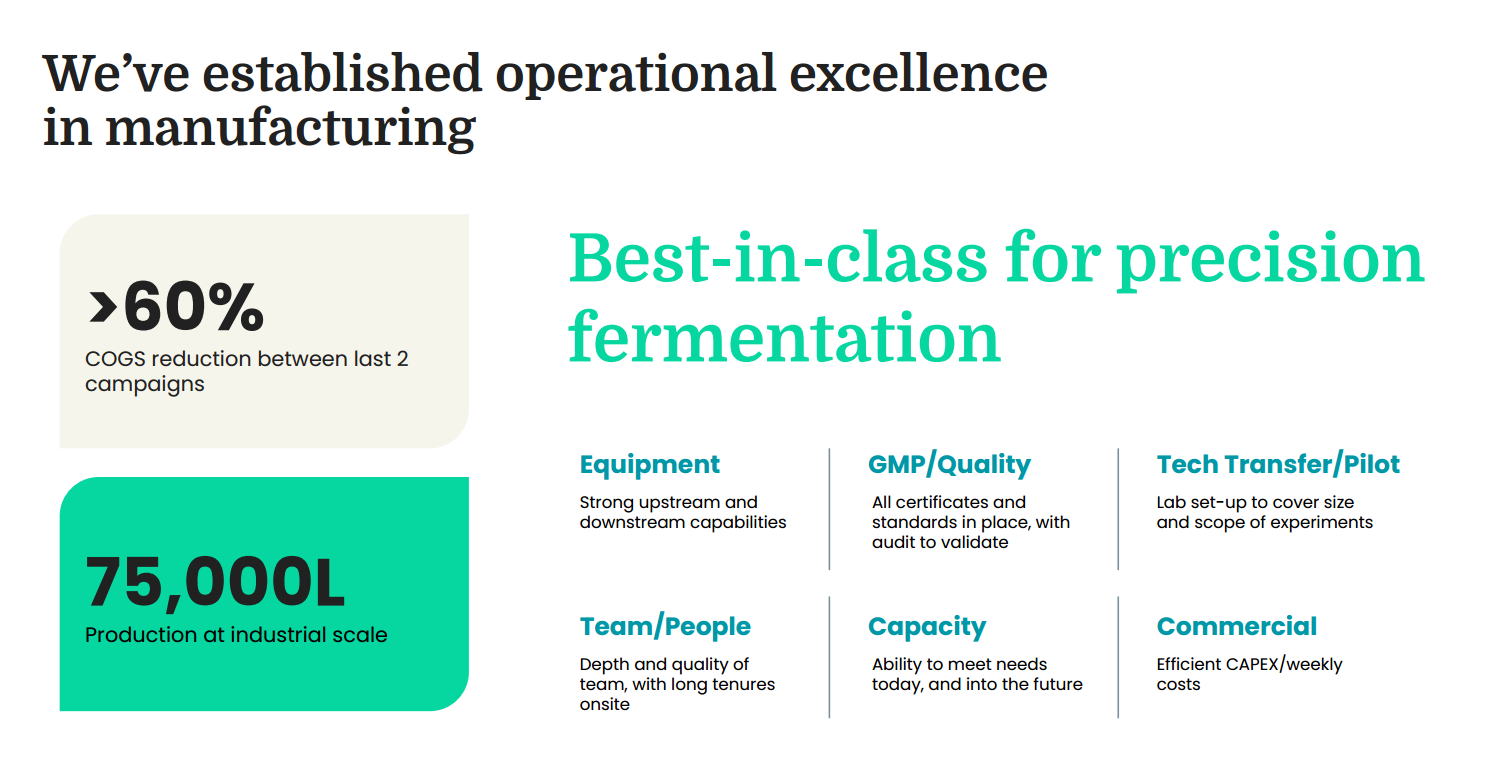 We've established operational excellence in manufacturing

>60%
COGS reduction between last 2 campaigns

75,000L
Production at industrial scale

Best-in-class for precision fermentation

Equipment
Strong upstream and downstream capabilities

GMP/Quality
All certificates and standards in place, with audit to validate

Tech Transfer/Pilot
Lab set-up to cover size and scope of experiments

Team/People
Depth and quality of team, with long tenures onsite

Capacity
Ability to meet needs today, and into the future

Commercial
Efficient CAPEX/weekly costs